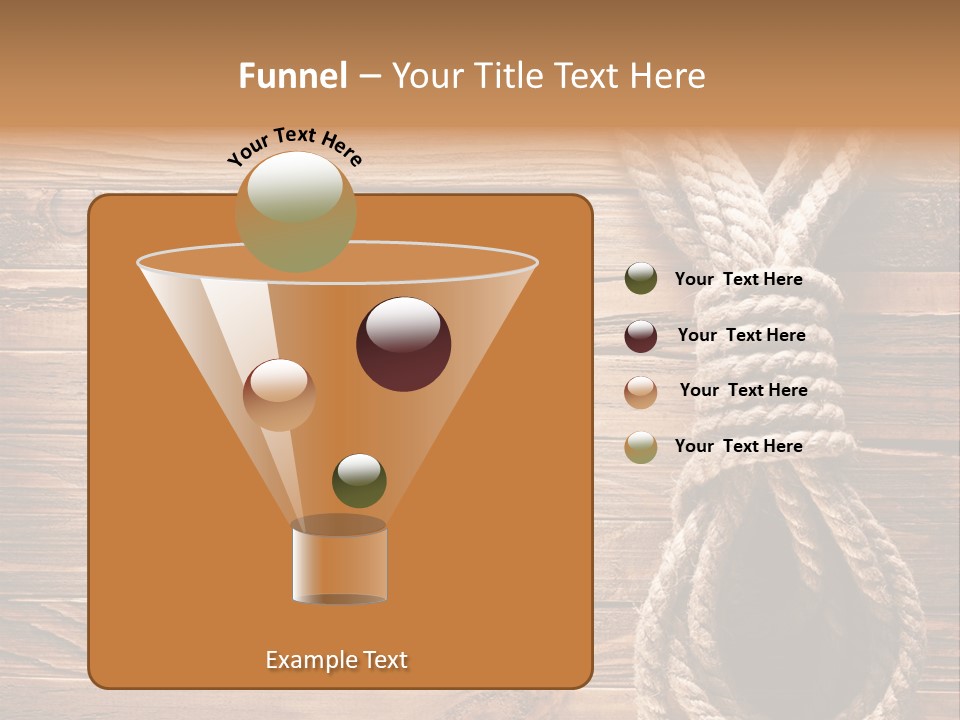 Funnel – Your Title Text Here

Your Text Here

Your Text Here

Your Text Here

Your Text Here

Your Text Here

Example Text